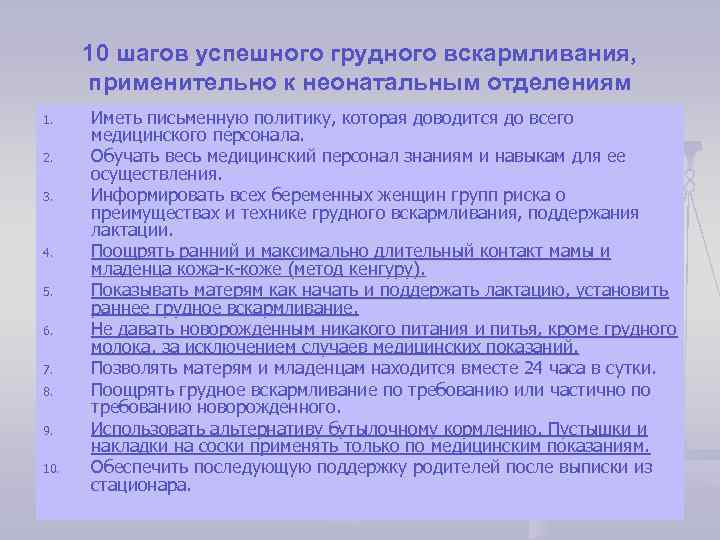 10 шагов успешного грудного вскармливания, применительно к неонатальным отделениям

1. Иметь письменную политику, которая доводится до всего медицинского персонала.
2. Обучать весь медицинский персонал знаниям и навыкам для ее осуществления.
3. Информировать всех беременных женщин групп риска о преимуществах и технике грудного вскармливания, поддержания лактации.
4. Поощрять ранний и максимально длительный контакт мамы и младенца кожа-к-коже (метод кенгуру).
5. Показывать матерям как начать и поддержать лактацию, установить раннее грудное вскармливание.
6. Не давать новорожденным никакого питания и питья, кроме грудного молока, за исключением случаев медицинских показаний.
7. Позволять матерям и младенцам находится вместе 24 часа в сутки.
8. Поощрять грудное вскармливание по требованию или частично по требованию новорожденного.
9. Использовать альтернативу бутылочному кормлению. Пустышки и накладки на соски применять только по медицинским показаниям.
10. Обеспечить последующую поддержку родителей после выписки из стационара.